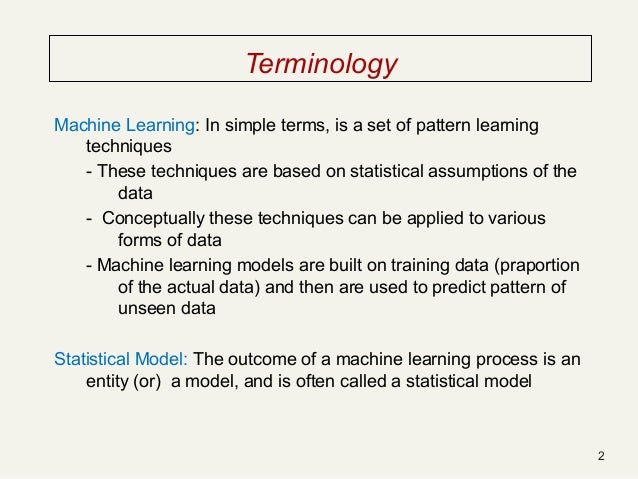 Terminology

Machine Learning: In simple terms, is a set of pattern learning techniques

- These techniques are based on statistical assumptions of the data

- Conceptually these techniques can be applied to various forms of data

- Machine learning models are built on training data (praportion of the actual data) and then are used to predict pattern of unseen data

Statistical Model: The outcome of a machine learning process is an entity (or) a model, and is often called a statistical model

2